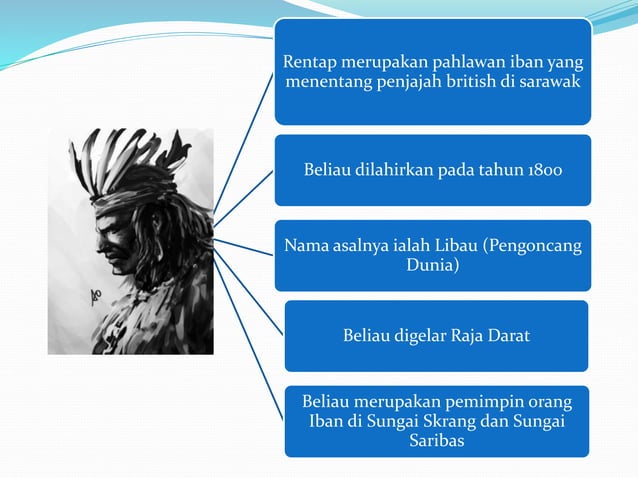 Rentap merupakan pahlawan iban yang menentang penjajah british di sarawak

Beliau dilahirkan pada tahun 1800

Nama asalnya ialah Libau (Pengoncang Dunia)

Beliau digelar Raja Darat

Beliau merupakan pemimpin orang Iban di Sungai Skrang dan Sungai Saribas